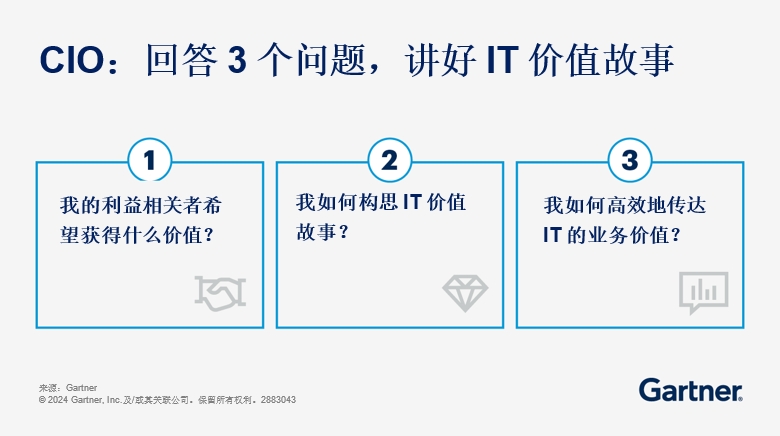 CIO：回答 3 个问题，讲好 IT 价值故事

1
我的利益相关者希望获得什么价值？

2
我如何构思 IT 价值故事？

3
我如何高效地传达 IT 的业务价值？

来源：Gartner
© 2024 Gartner, Inc.及/或其关联公司。保留所有权利。2883043

Gartner.